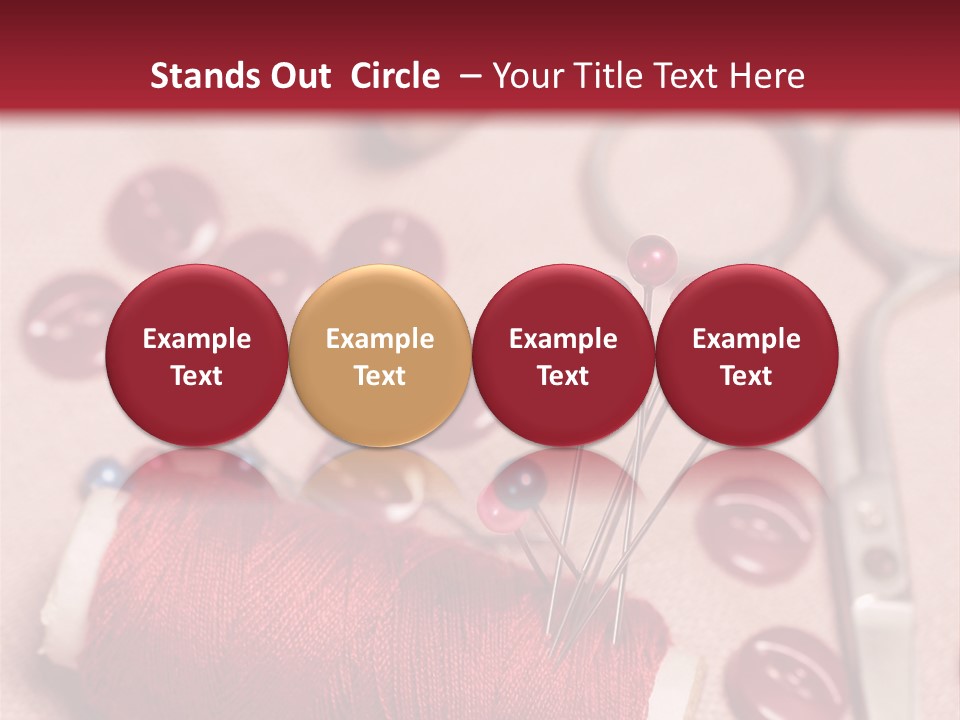 Stands Out Circle – Your Title Text Here

Example Text

Example Text

Example Text

Example Text